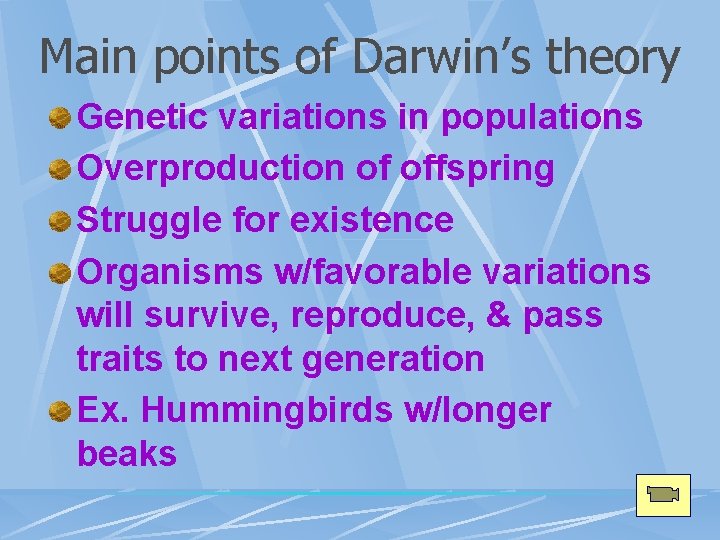 Main points of Darwin's theory

Genetic variations in populations

Overproduction of offspring

Struggle for existence

Organisms w/favorable variations will survive, reproduce, & pass traits to next generation

Ex. Hummingbirds w/longer beaks